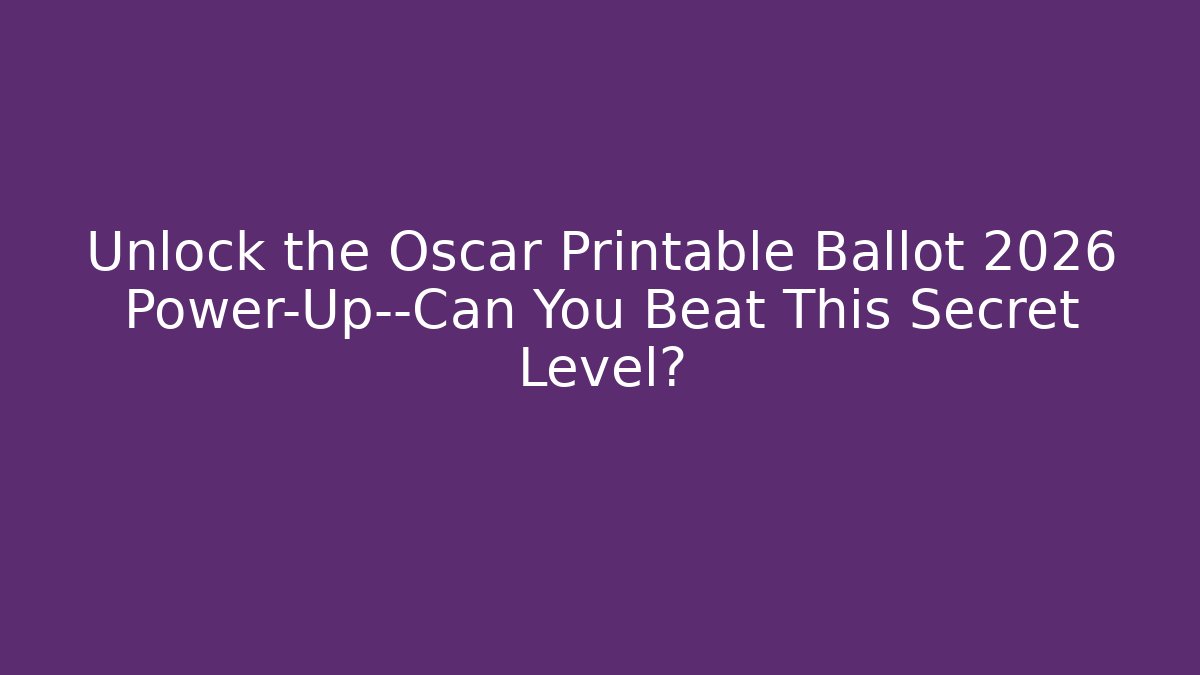 Unlock the Oscar Printable Ballot 2026 Power-Up--Can You Beat This Secret Level?